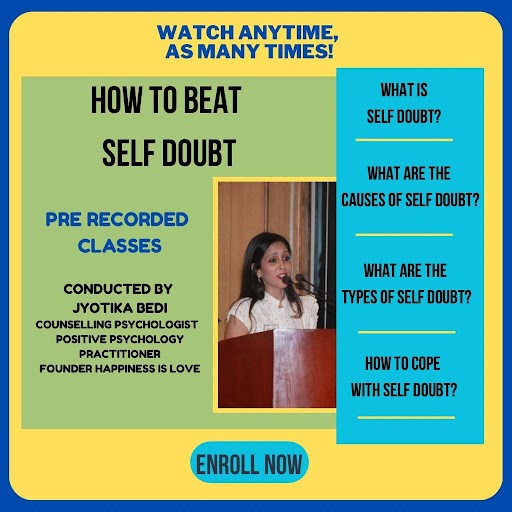 WATCH ANYTIME, AS MANY TIMES!

HOW TO BEAT SELF DOUBT

PRE RECORDED CLASSES

CONDUCTED BY
JYOTIKA BEDI
COUNSELLING PSYCHOLOGIST
POSITIVE PSYCHOLOGY PRACTITIONER
FOUNDER HAPPINESS IS LOVE

WHAT IS SELF DOUBT?

WHAT ARE THE CAUSES OF SELF DOUBT?

WHAT ARE THE TYPES OF SELF DOUBT?

HOW TO COPE WITH SELF DOUBT?

ENROLL NOW